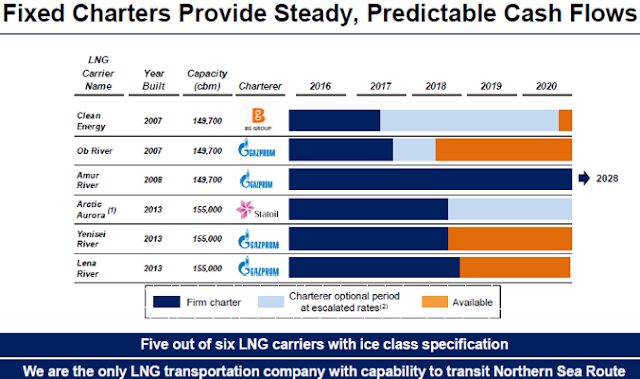 Fixed Charters Provide Steady, Predictable Cash Flows

| LNG Carrier Name | Year Built | Capacity (cbm) | Charterer | 2016 | 2017 | 2018 | 2019 | 2020 |
|---|---|---|---|---|---|---|---|---|
| Clean Energy | 2007 | 149,700 | BG GROUP | | | | | |
| Ob River | 2007 | 149,700 | GAZPROM | | | | | |
| Amur River | 2008 | 149,700 | GAZPROM | | | | | |
| Arctic Aurora $^{(1)}$ | 2013 | 155,000 | Statoil | | | | | |
| Yenisei River | 2013 | 155,000 | GAZPROM | | | | | |
| Lena River | 2013 | 155,000 | GAZPROM | | | | | |

2028

Firm charter
Charterer optional period at escalated rates$^{(2)}$
Available

Five out of six LNG carriers with ice class specification

We are the only LNG transportation company with capability to transit Northern Sea Route